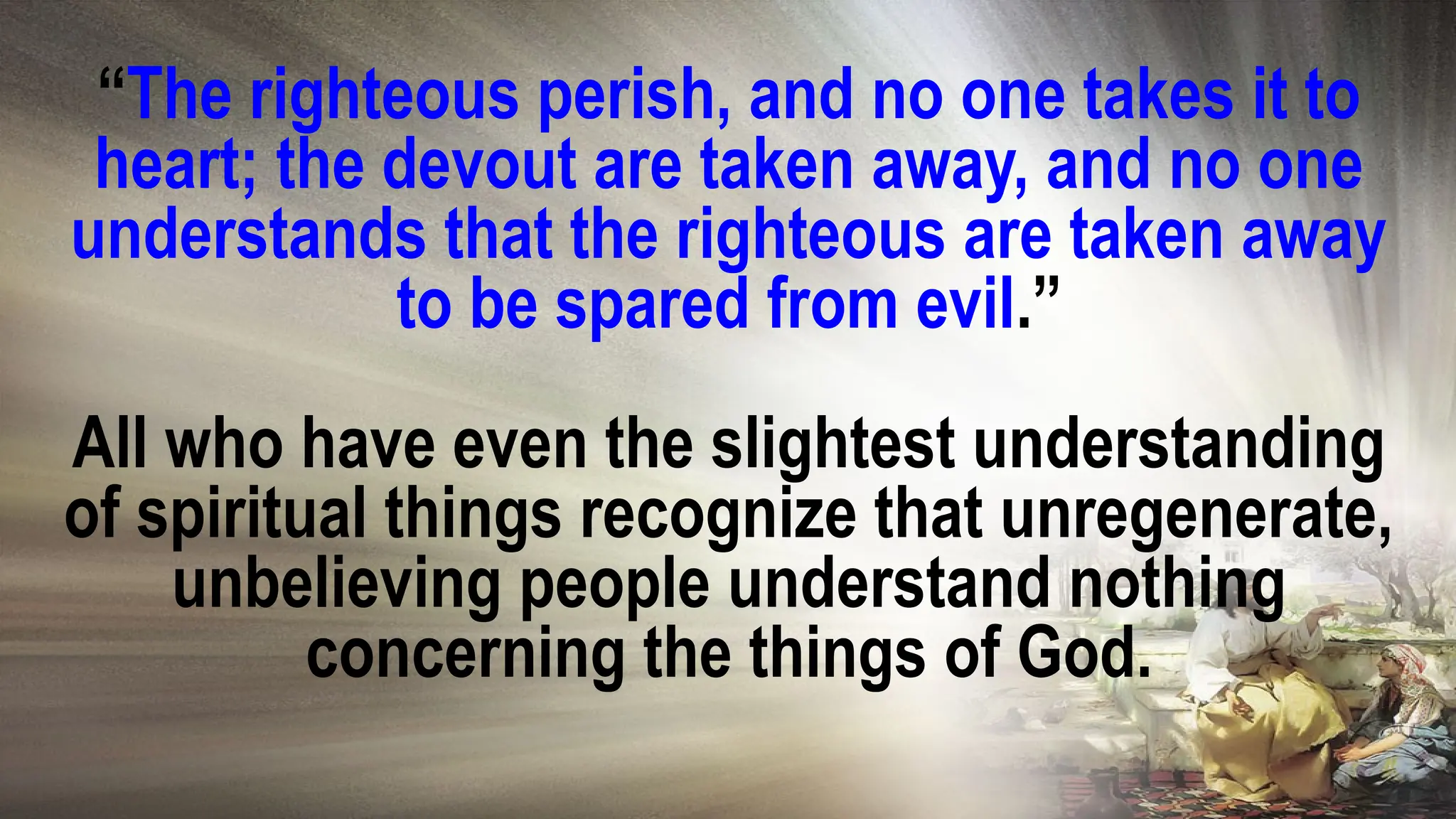 “The righteous perish, and no one takes it to heart; the devout are taken away, and no one understands that the righteous are taken away to be spared from evil.”

All who have even the slightest understanding of spiritual things recognize that unregenerate, unbelieving people understand nothing concerning the things of God.